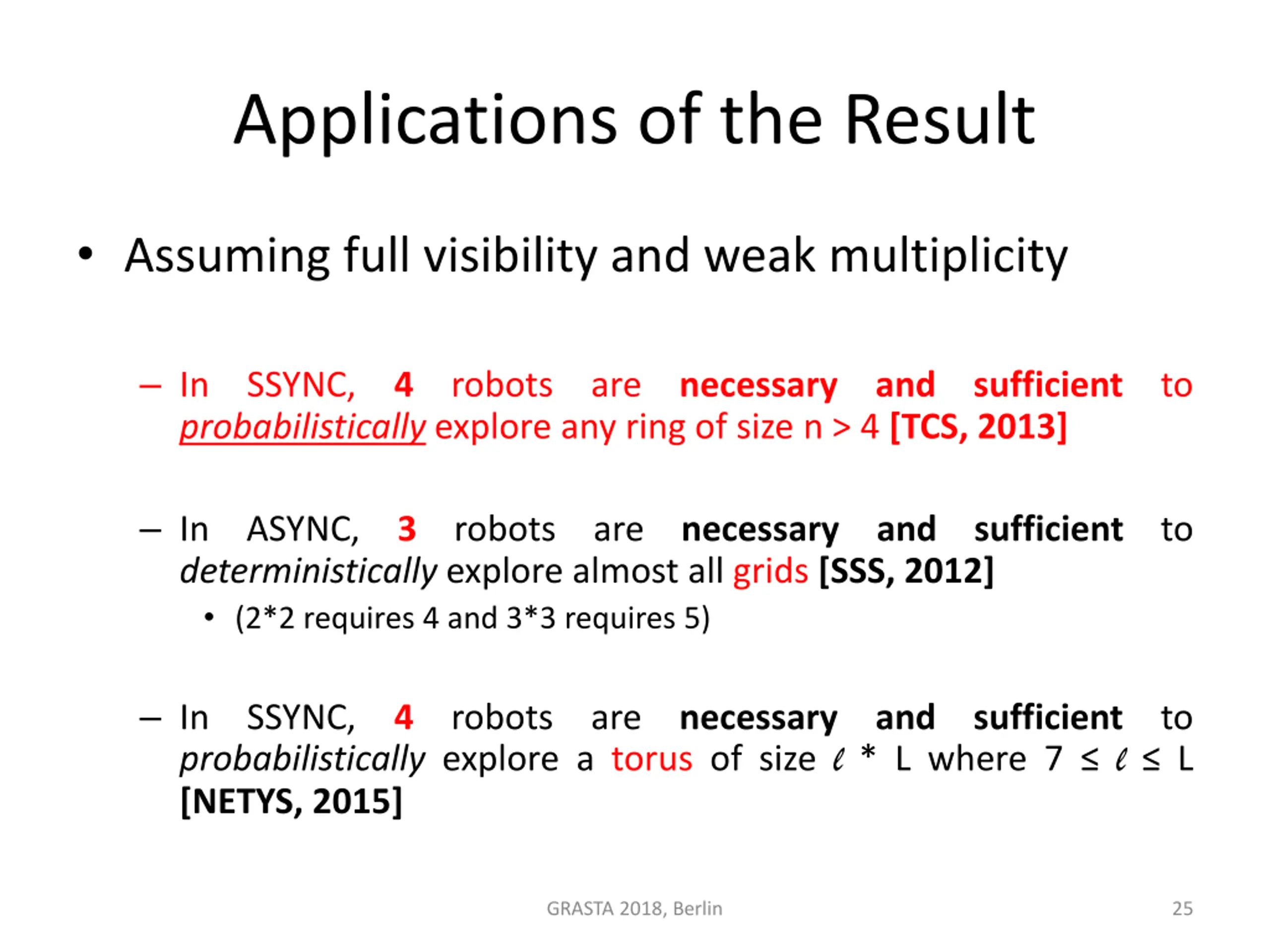 Applications of the Result

• Assuming full visibility and weak multiplicity

– In SSYNC, 4 robots are necessary and sufficient to probabilistically explore any ring of size n > 4 [TCS, 2013]

– In ASYNC, 3 robots are necessary and sufficient to deterministically explore almost all grids [SSS, 2012]

• (2*2 requires 4 and 3*3 requires 5)

– In SSYNC, 4 robots are necessary and sufficient to probabilistically explore a torus of size $\ell$ * L where 7 ≤ $\ell$ ≤ L [NETYS, 2015]

GRASTA 2018, Berlin

25